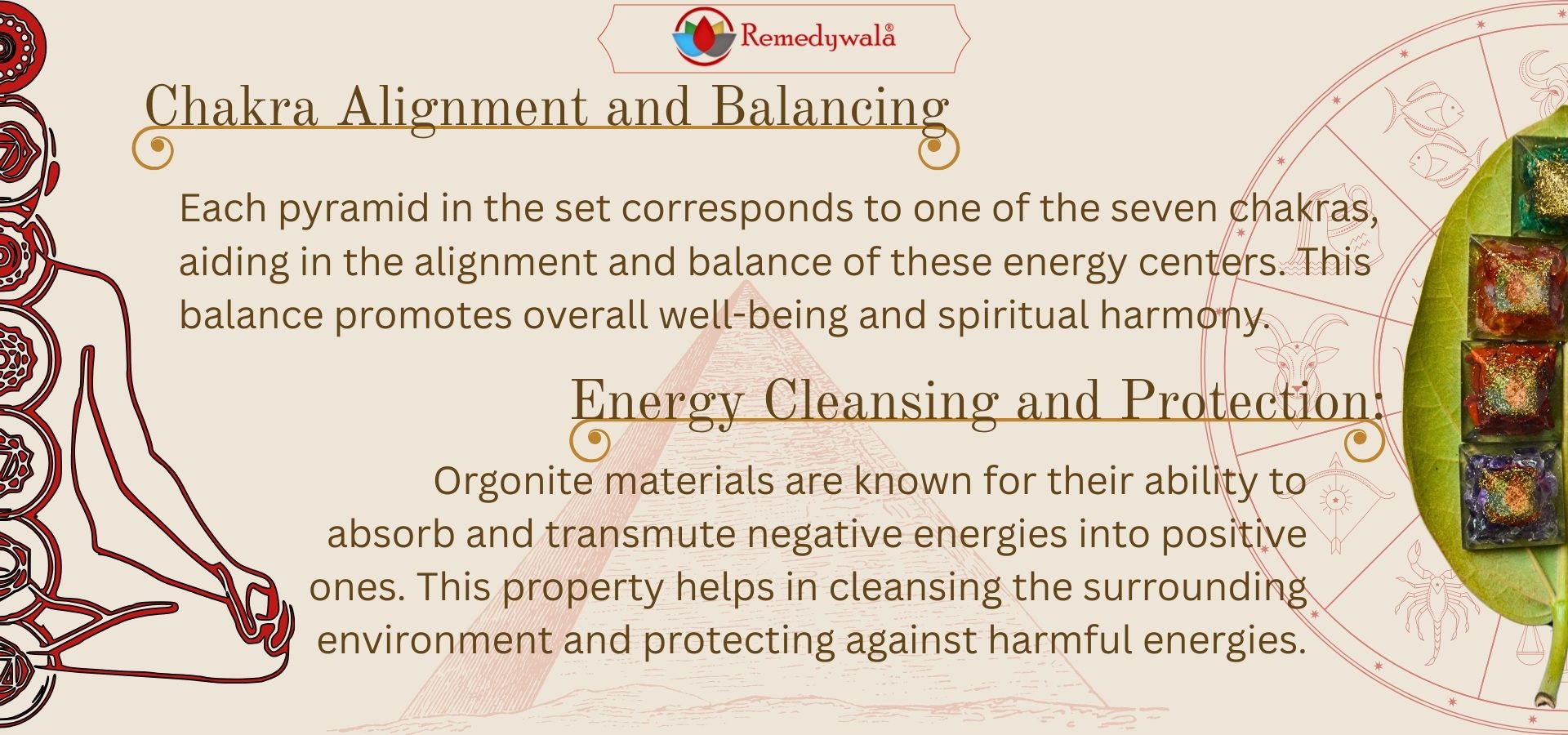 Remedywala®

Chakra Alignment and Balancing

Each pyramid in the set corresponds to one of the seven chakras, aiding in the alignment and balance of these energy centers. This balance promotes overall well-being and spiritual harmony.

Energy Cleansing and Protection:

Orgonite materials are known for their ability to absorb and transmute negative energies into positive ones. This property helps in cleansing the surrounding environment and protecting against harmful energies.